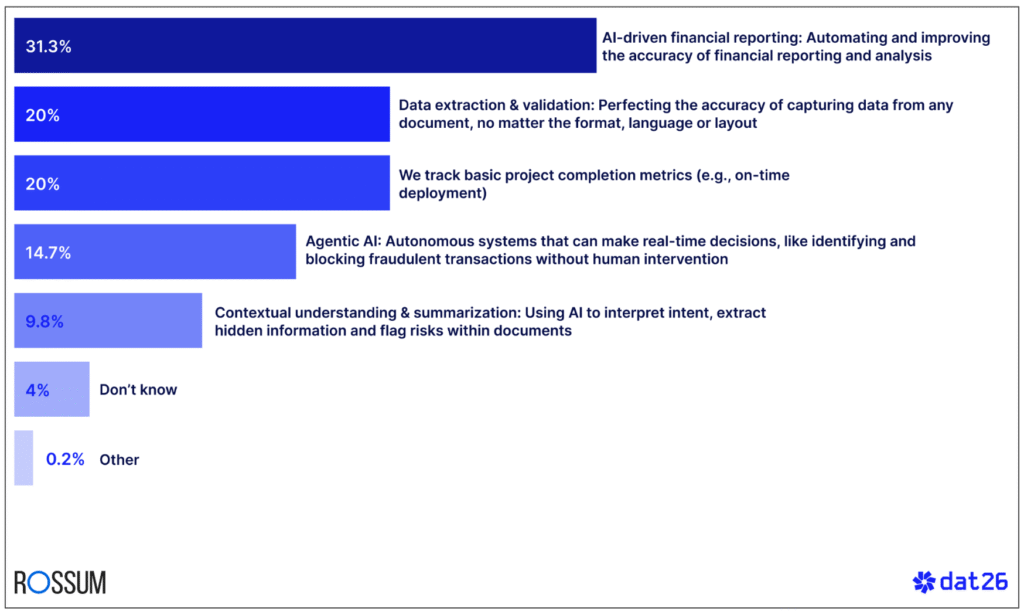 31.3% AI-driven financial reporting: Automating and improving the accuracy of financial reporting and analysis

20% Data extraction & validation: Perfecting the accuracy of capturing data from any document, no matter the format, language or layout

20% We track basic project completion metrics (e.g., on-time deployment)

14.7% Agentic AI: Autonomous systems that can make real-time decisions, like identifying and blocking fraudulent transactions without human intervention

9.8% Contextual understanding & summarization: Using AI to interpret intent, extract hidden information and flag risks within documents

4% Don't know

0.2% Other

ROSSUM

dat26